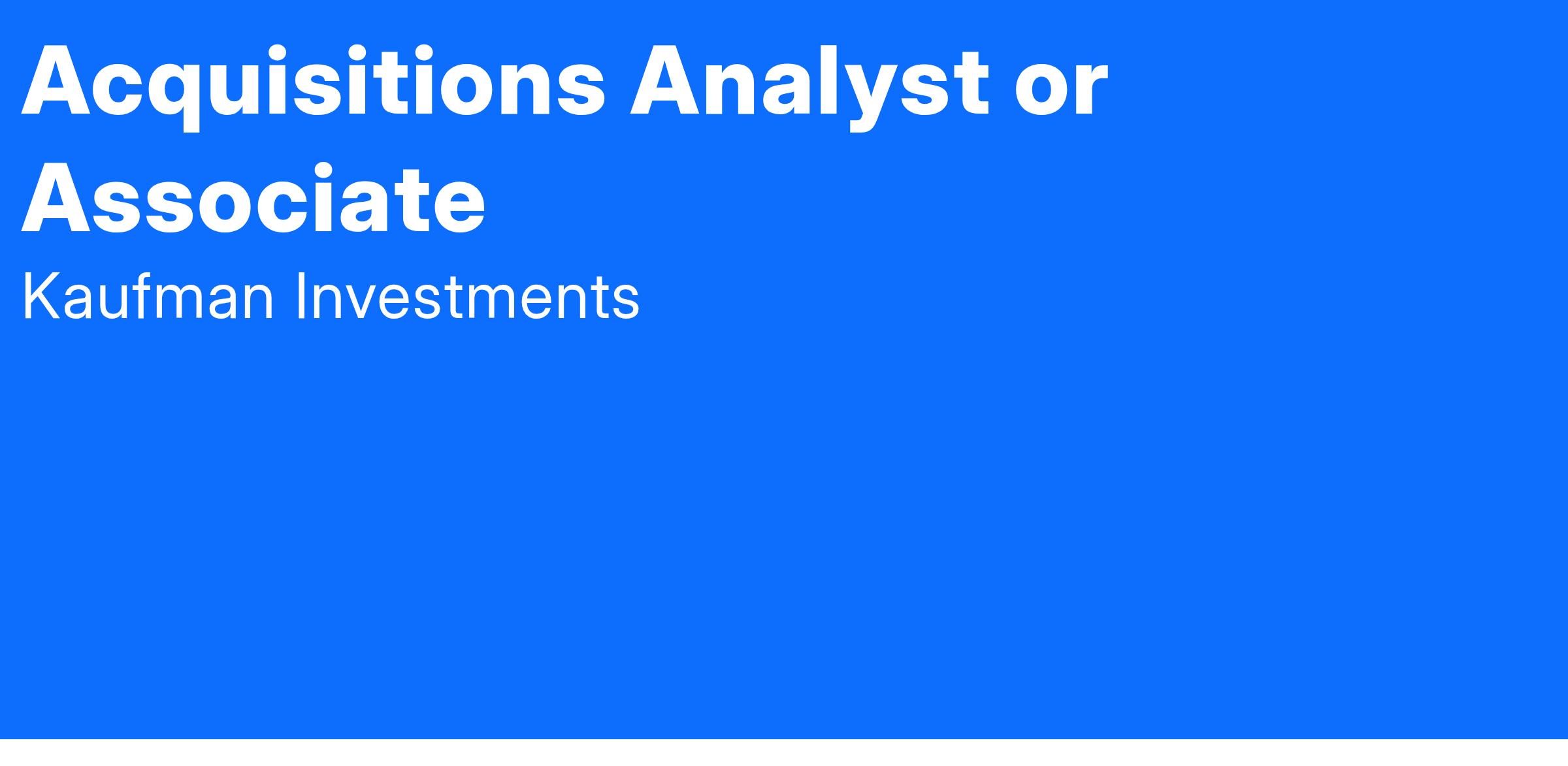 Acquisitions Analyst or Associate

Kaufman Investments